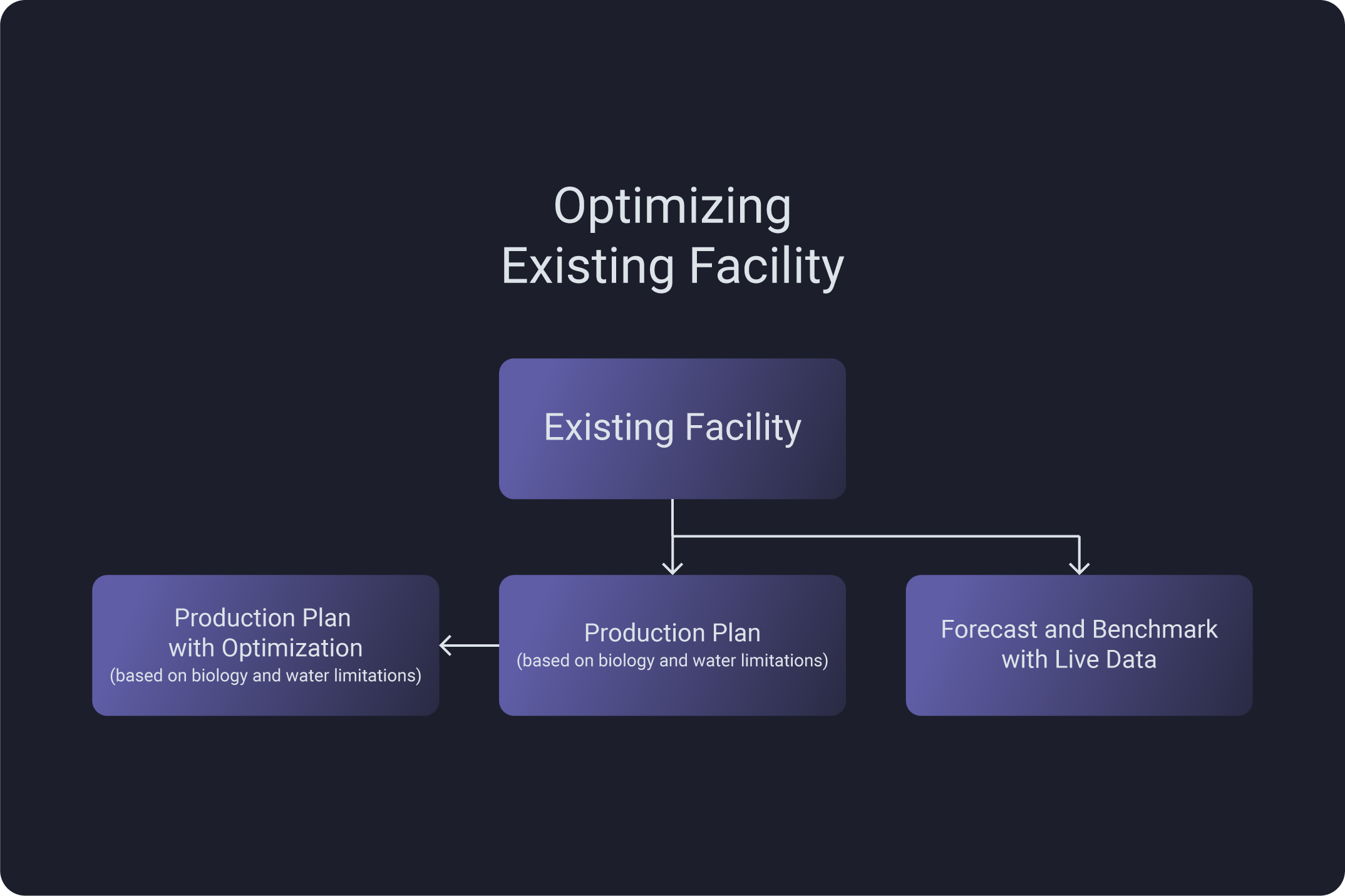 Optimizing
Existing Facility

Existing Facility

Production Plan
with Optimization
(based on biology and water limitations)

Production Plan
(based on biology and water limitations)

Forecast and Benchmark
with Live Data